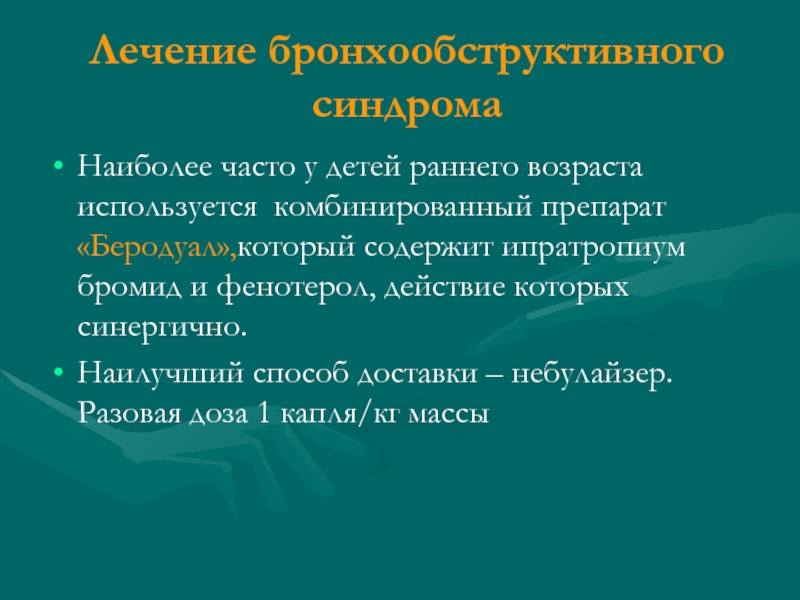 Лечение бронхообструктивного синдрома

• Наиболее часто у детей раннего возраста используется  комбинированный препарат «Беродуал»,который содержит ипратропиум бромид и фенотерол, действие которых синергично.

• Наилучший способ доставки – небулайзер. Разовая доза 1 капля/кг массы